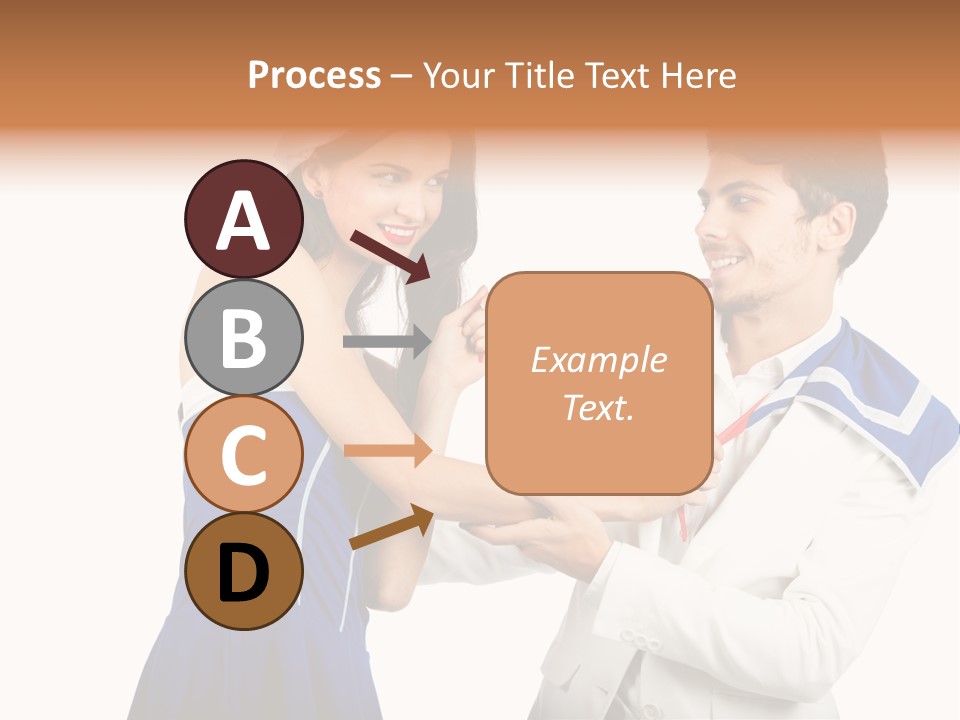 Process – Your Title Text Here

A

B

C

D

Example Text.